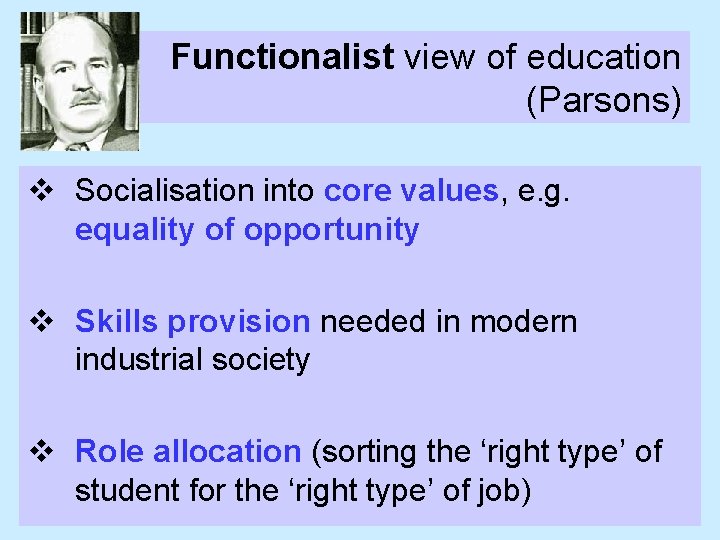 Functionalist view of education (Parsons)

❖ Socialisation into core values, e.g. equality of opportunity

❖ Skills provision needed in modern industrial society

❖ Role allocation (sorting the ‘right type’ of student for the ‘right type’ of job)